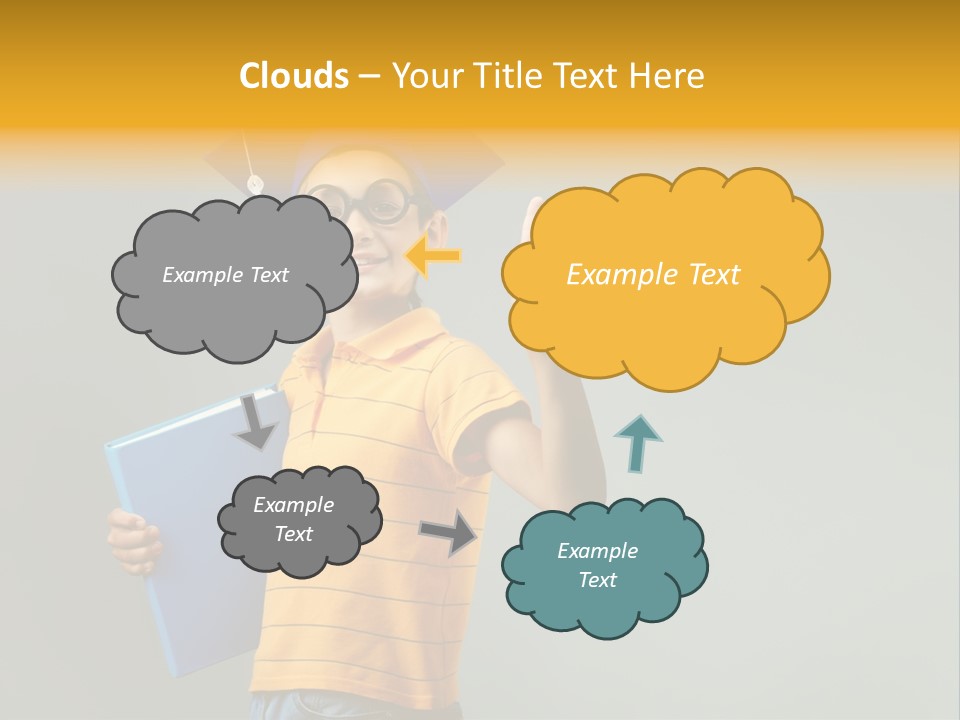 Clouds – Your Title Text Here

Example Text

Example Text

Example Text

Example Text